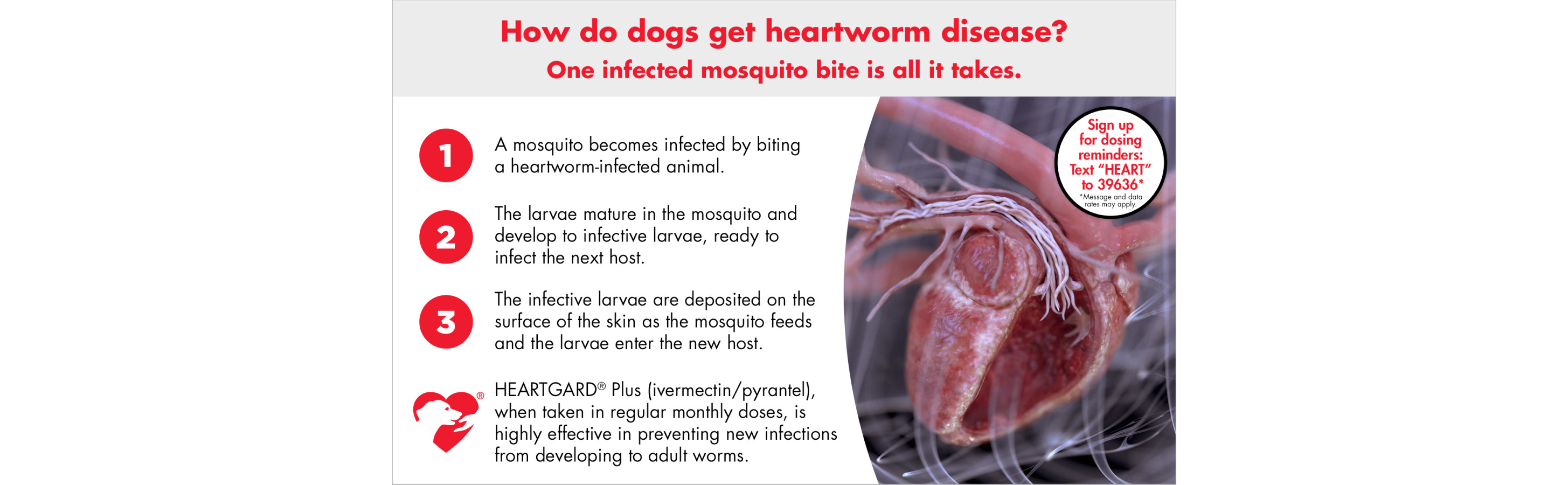 How do dogs get heartworm disease?
One infected mosquito bite is all it takes.

1 A mosquito becomes infected by biting a heartworm-infected animal.

2 The larvae mature in the mosquito and develop to infective larvae, ready to infect the next host.

3 The infective larvae are deposited on the surface of the skin as the mosquito feeds and the larvae enter the new host.

® HEARTGARD® Plus (ivermectin/pyrantel), when taken in regular monthly doses, is highly effective in preventing new infections from developing to adult worms.

Sign up for dosing reminders: Text "HEART" to 39636*
*Message and data rates may apply.